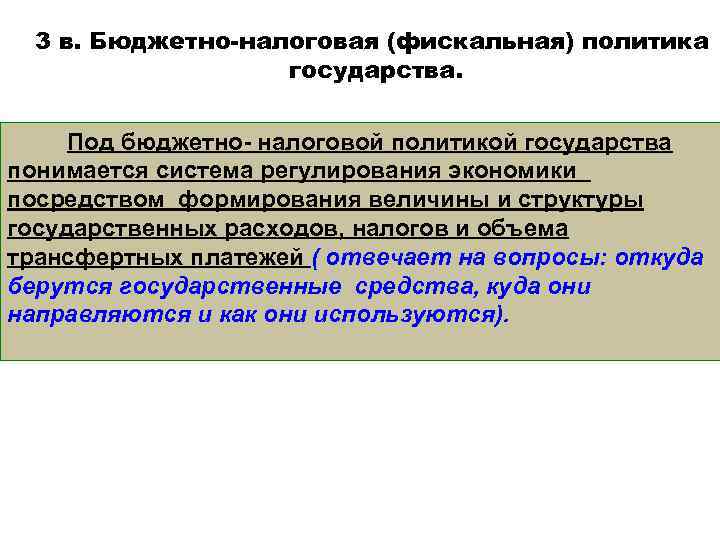 3 в. Бюджетно-налоговая (фискальная) политика государства.

Под бюджетно- налоговой политикой государства понимается система регулирования экономики посредством формирования величины и структуры государственных расходов, налогов и объема трансфертных платежей ( отвечает на вопросы: откуда берутся государственные средства, куда они направляются и как они используются).